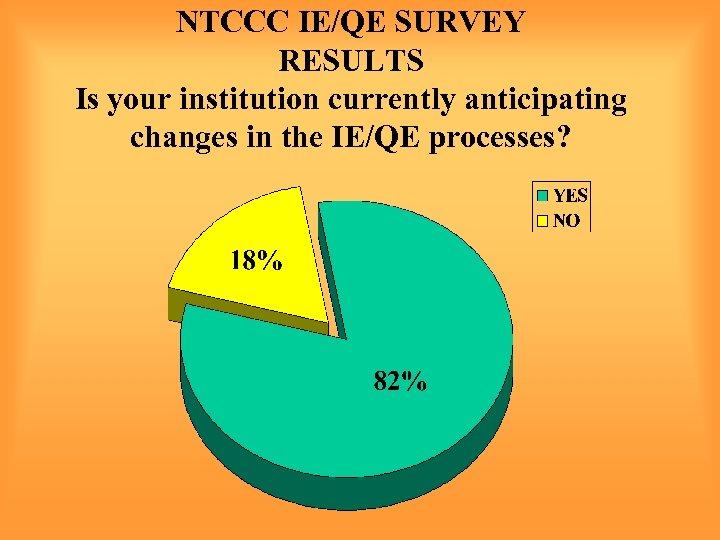 NTCCC IE/QE SURVEY RESULTS
Is your institution currently anticipating changes in the IE/QE processes?

YES
NO

18%

82%